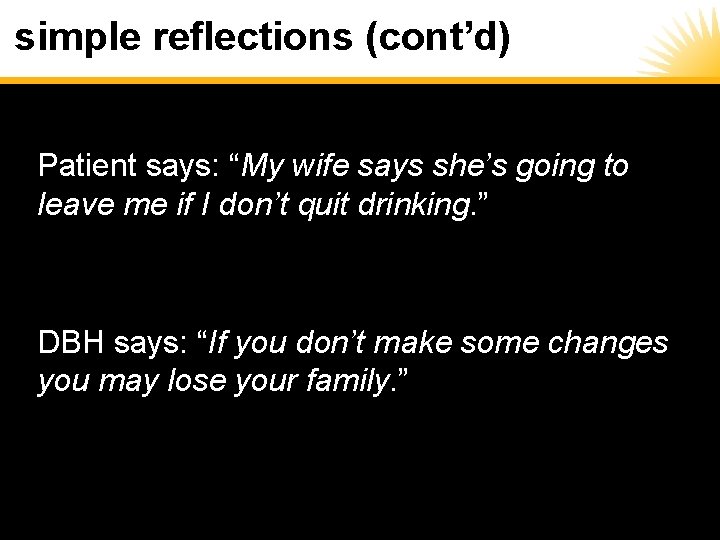 simple reflections (cont’d)

Patient says: “My wife says she’s going to leave me if I don’t quit drinking.”

DBH says: “If you don’t make some changes you may lose your family.”